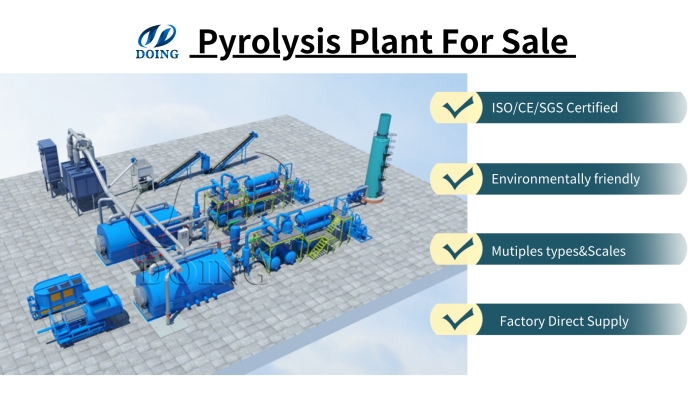 DOING Pyrolysis Plant For Sale

DOING

ISO/CE/SGS Certified

Environmentally friendly

Mutiples types&Scales

Factory Direct Supply